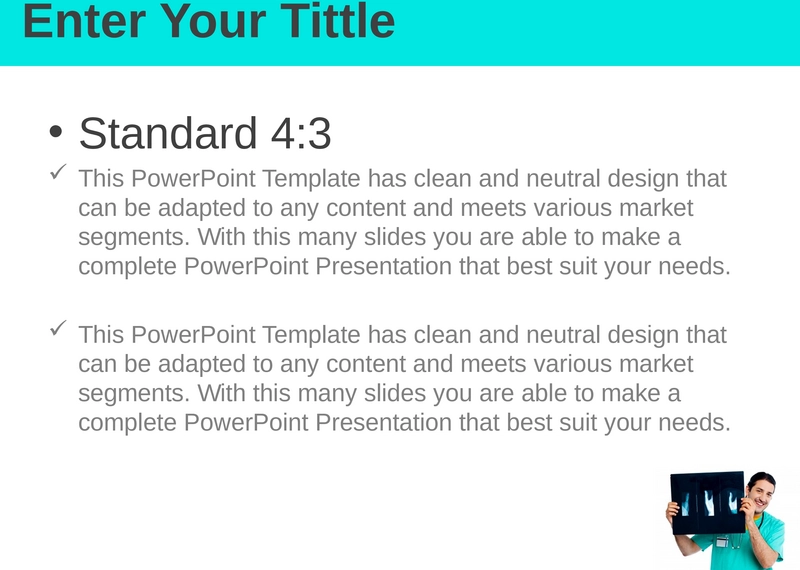 Enter Your Tittle

• Standard 4:3

✓ This PowerPoint Template has clean and neutral design that can be adapted to any content and meets various market segments. With this many slides you are able to make a complete PowerPoint Presentation that best suit your needs.

✓ This PowerPoint Template has clean and neutral design that can be adapted to any content and meets various market segments. With this many slides you are able to make a complete PowerPoint Presentation that best suit your needs.